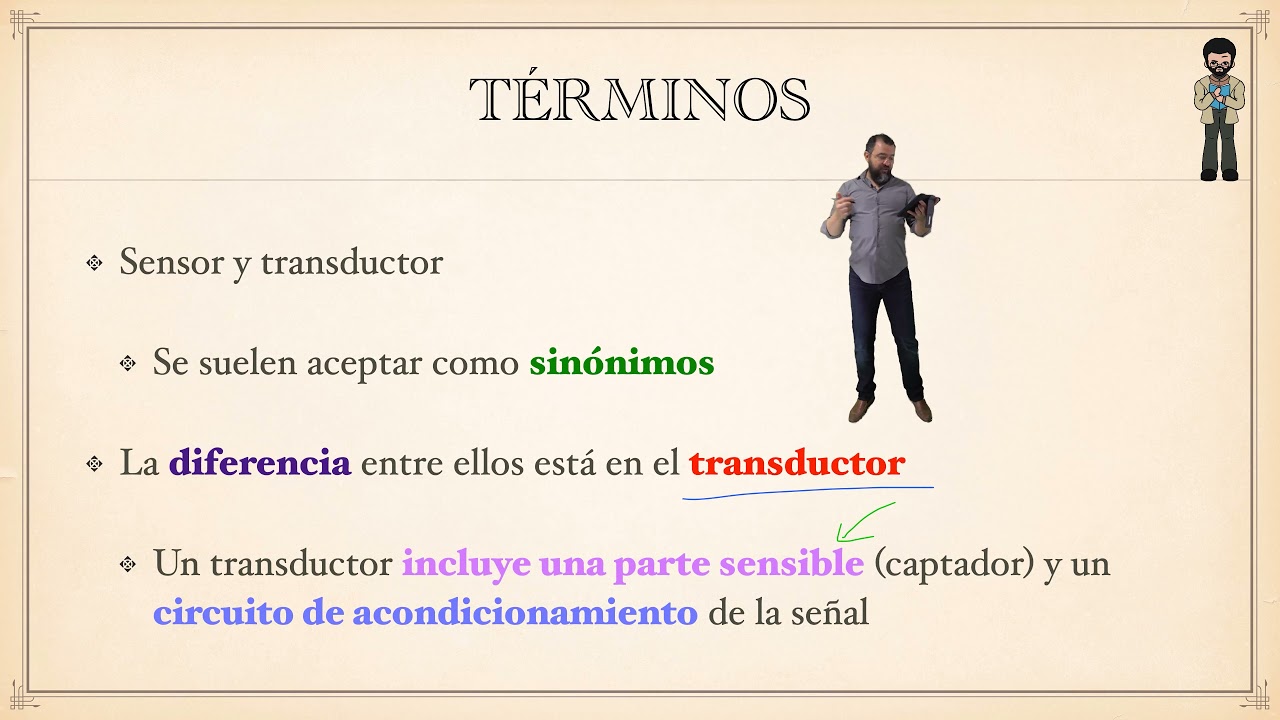 TÉRMINOS

Sensor y transductor

Se suelen aceptar como sinónimos

La diferencia entre ellos está en el transductor

Un transductor incluye una parte sensible (captador) y un circuito de acondicionamiento de la señal